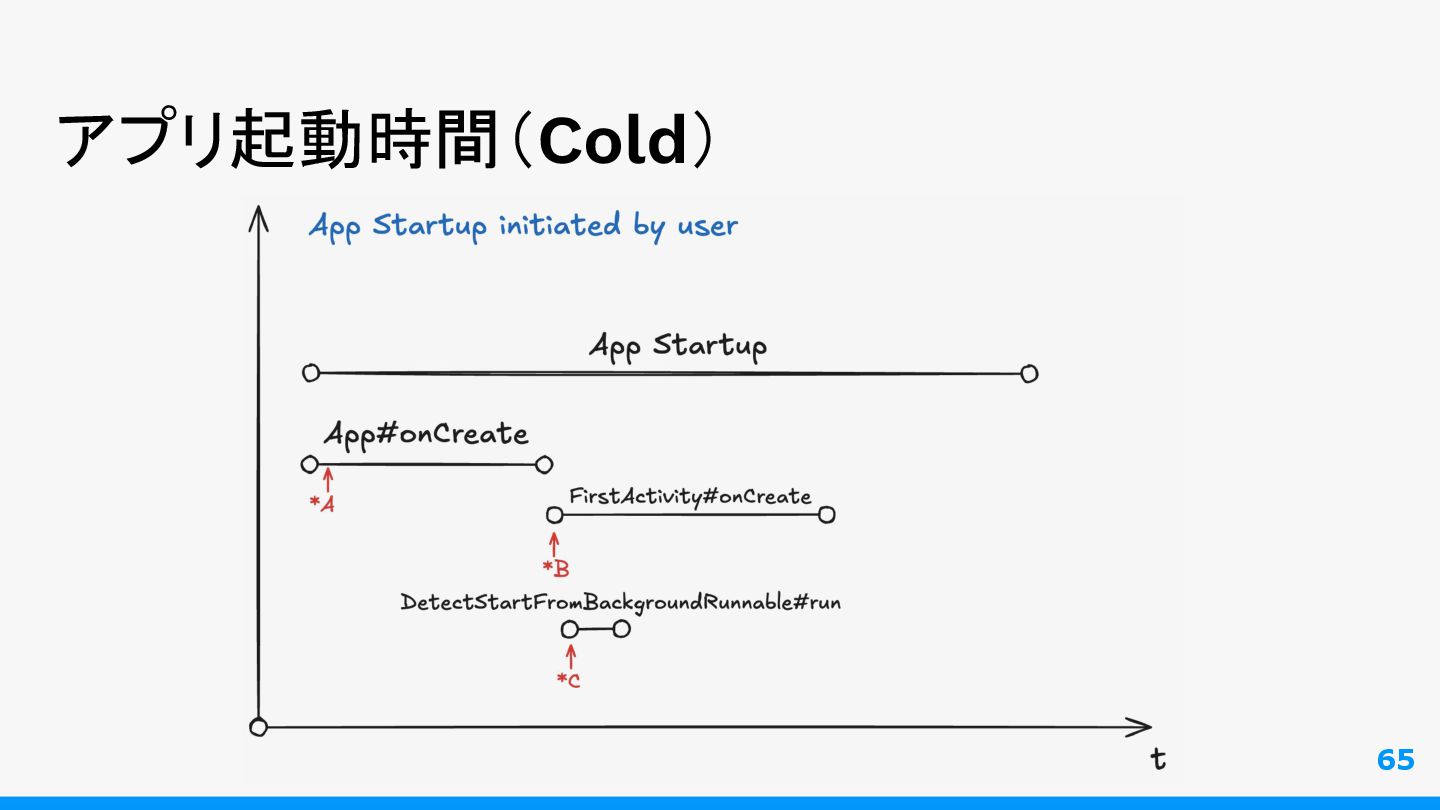 アプリ起動時間（Cold）

App Startup initiated by user

App Startup

App#onCreate

*A

FirstActivity#onCreate

*B

DetectStartFromBackgroundRunnable#run

*C

t

65